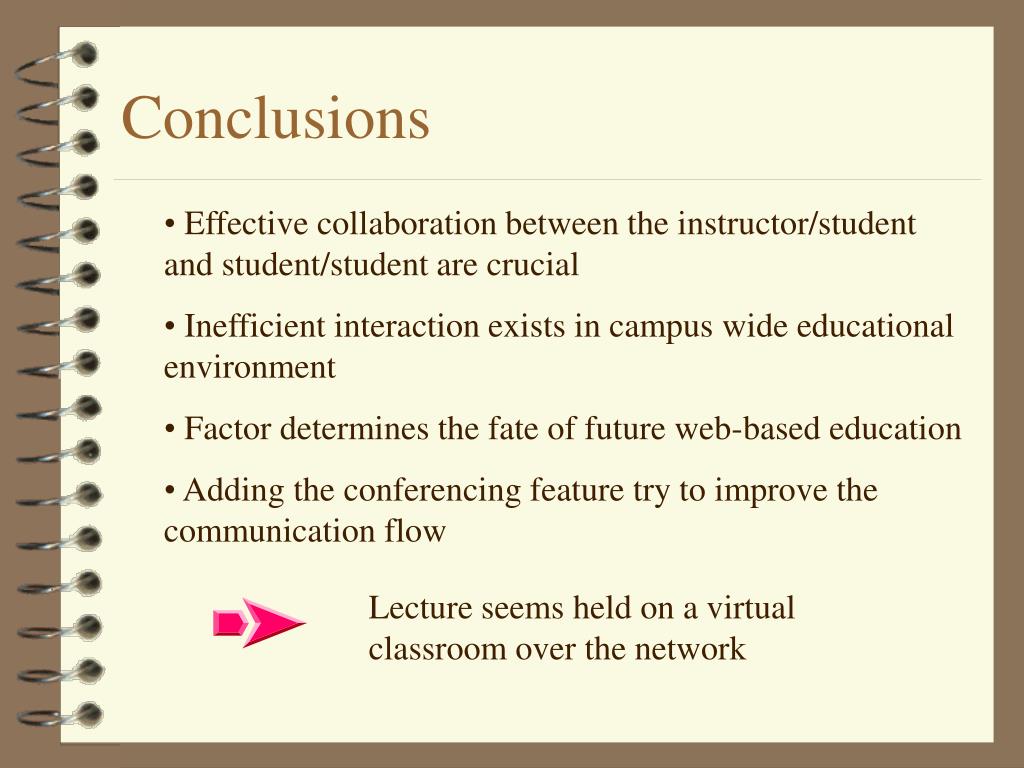 Conclusions

• Effective collaboration between the instructor/student and student/student are crucial

• Inefficient interaction exists in campus wide educational environment

• Factor determines the fate of future web-based education

• Adding the conferencing feature try to improve the communication flow

Lecture seems held on a virtual classroom over the network